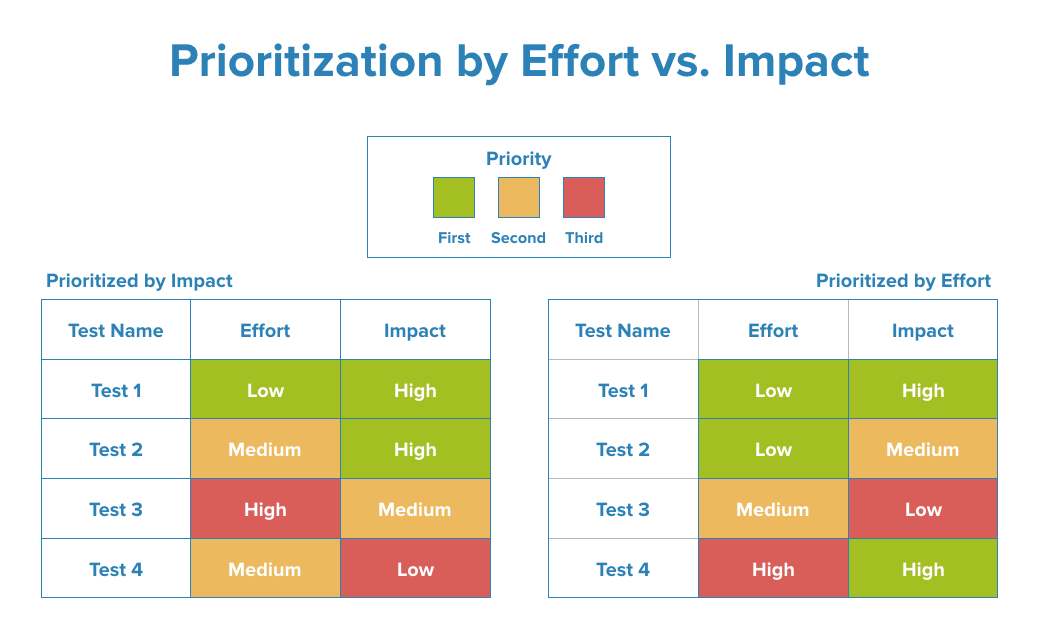 Prioritization by Effort vs. Impact

Priority

First Second Third

Prioritized by Impact

| Test Name | Effort | Impact |
|---|---|---|
| Test 1 | Low | High |
| Test 2 | Medium | High |
| Test 3 | High | Medium |
| Test 4 | Medium | Low |

Prioritized by Effort

| Test Name | Effort | Impact |
|---|---|---|
| Test 1 | Low | High |
| Test 2 | Low | Medium |
| Test 3 | Medium | Low |
| Test 4 | High | High |